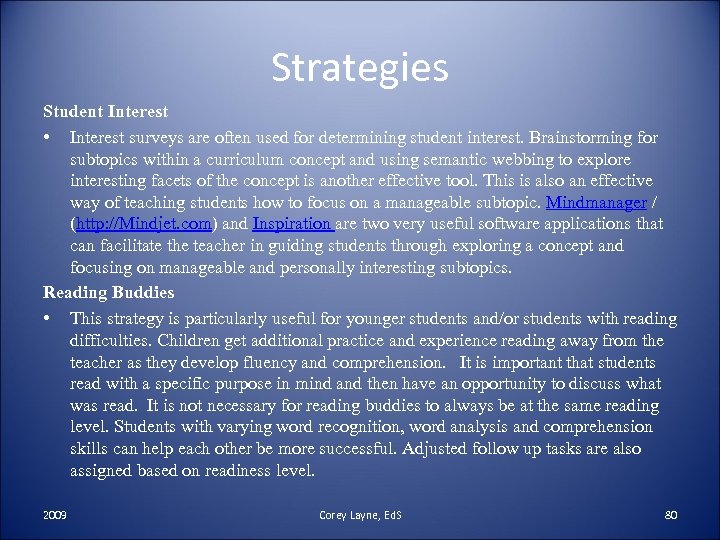 Strategies

Student Interest

• Interest surveys are often used for determining student interest. Brainstorming for subtopics within a curriculum concept and using semantic webbing to explore interesting facets of the concept is another effective tool. This is also an effective way of teaching students how to focus on a manageable subtopic. Mindmanager / (http://Mindjet.com) and Inspiration are two very useful software applications that can facilitate the teacher in guiding students through exploring a concept and focusing on manageable and personally interesting subtopics.

Reading Buddies

• This strategy is particularly useful for younger students and/or students with reading difficulties. Children get additional practice and experience reading away from the teacher as they develop fluency and comprehension. It is important that students read with a specific purpose in mind and then have an opportunity to discuss what was read. It is not necessary for reading buddies to always be at the same reading level. Students with varying word recognition, word analysis and comprehension skills can help each other be more successful. Adjusted follow up tasks are also assigned based on readiness level.

2009

Corey Layne, EdS

80